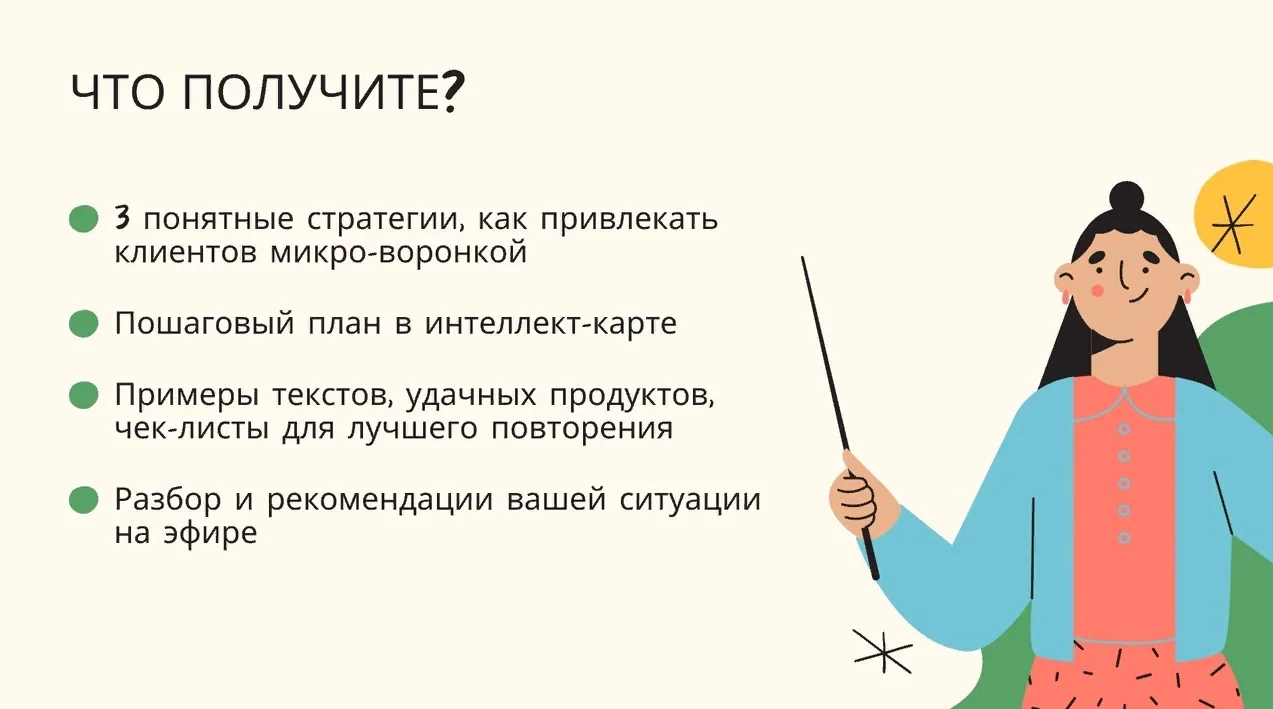 ЧТО ПОЛУЧИТЕ?

3 понятные стратегии, как привлекать клиентов микро-воронкой

Пошаговый план в интеллект-карте

Примеры текстов, удачных продуктов, чек-листы для лучшего повторения

Разбор и рекомендации вашей ситуации на эфире